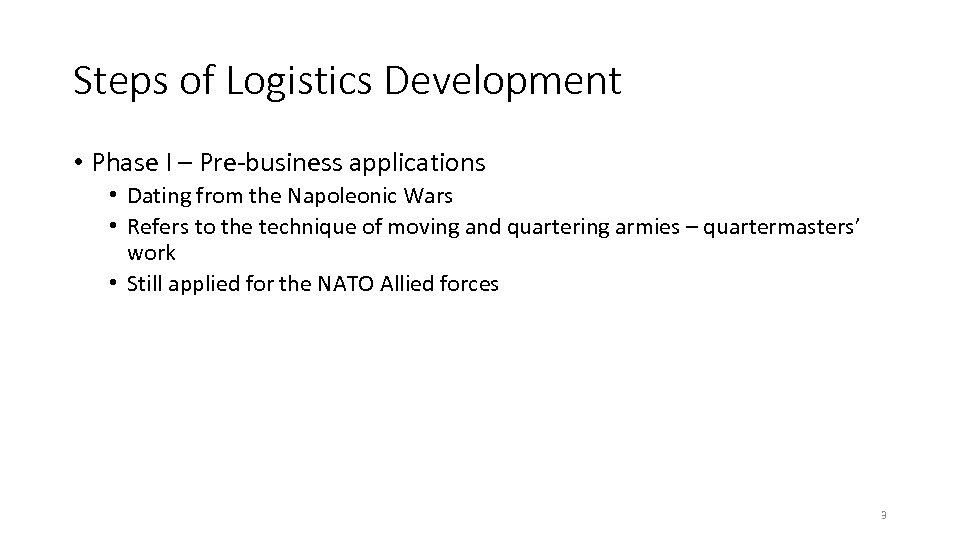 Steps of Logistics Development

• Phase I – Pre-business applications
  • Dating from the Napoleonic Wars
  • Refers to the technique of moving and quartering armies – quartermasters' work
  • Still applied for the NATO Allied forces

3